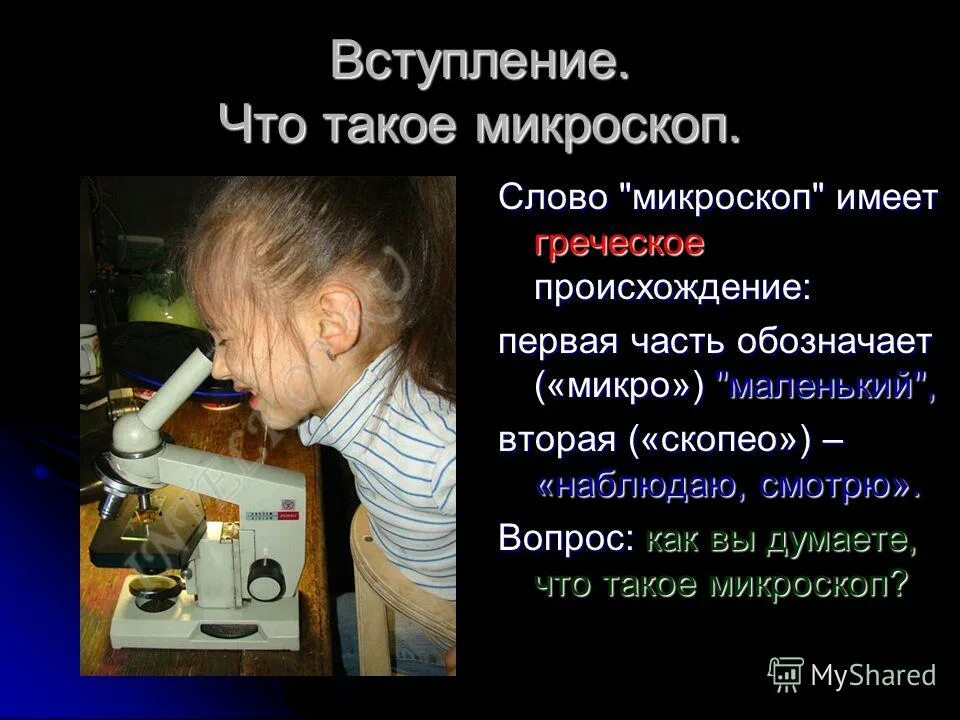 Вступление.
Что такое микроскоп.

Слово "микроскоп" имеет греческое происхождение:

первая часть обозначает («микро») "маленький",

вторая («скопео») – «наблюдаю, смотрю».

Вопрос: как вы думаете, что такое микроскоп?

MyShared